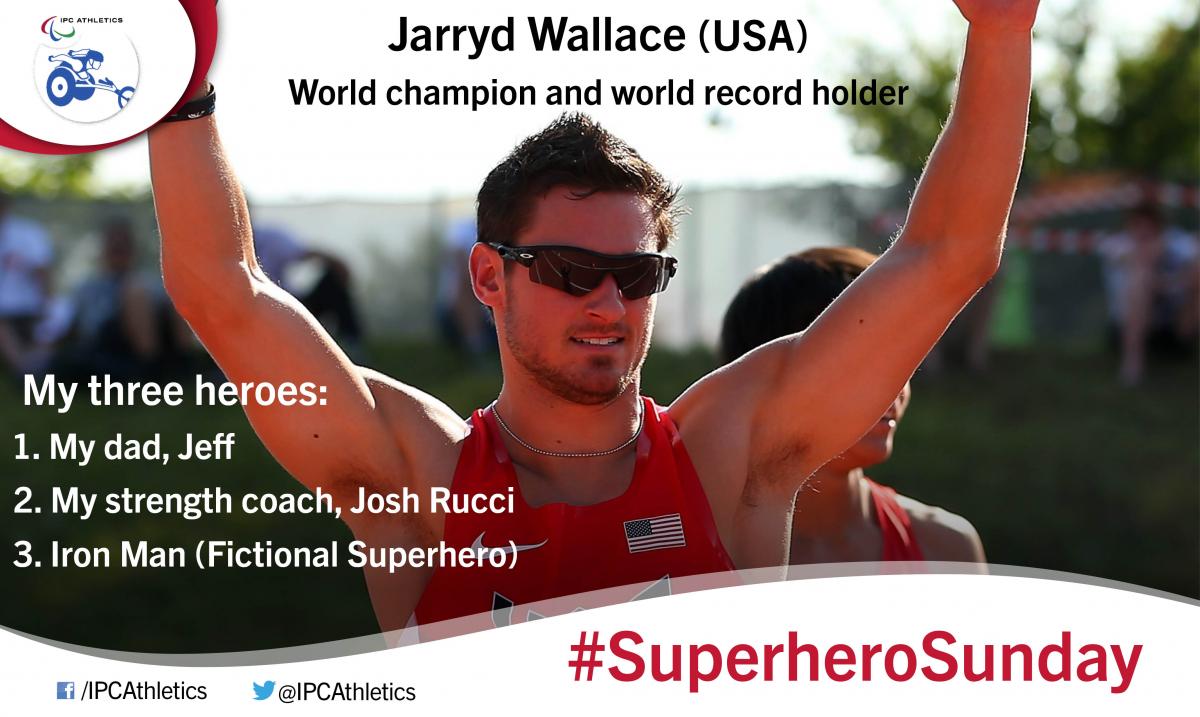 IPC ATHLETICS

Jarryd Wallace (USA)
World champion and world record holder

My three heroes:
1. My dad, Jeff
2. My strength coach, Josh Rucci
3. Iron Man (Fictional Superhero)

#SuperheroSunday

/IPCAthletics @IPCAthletics